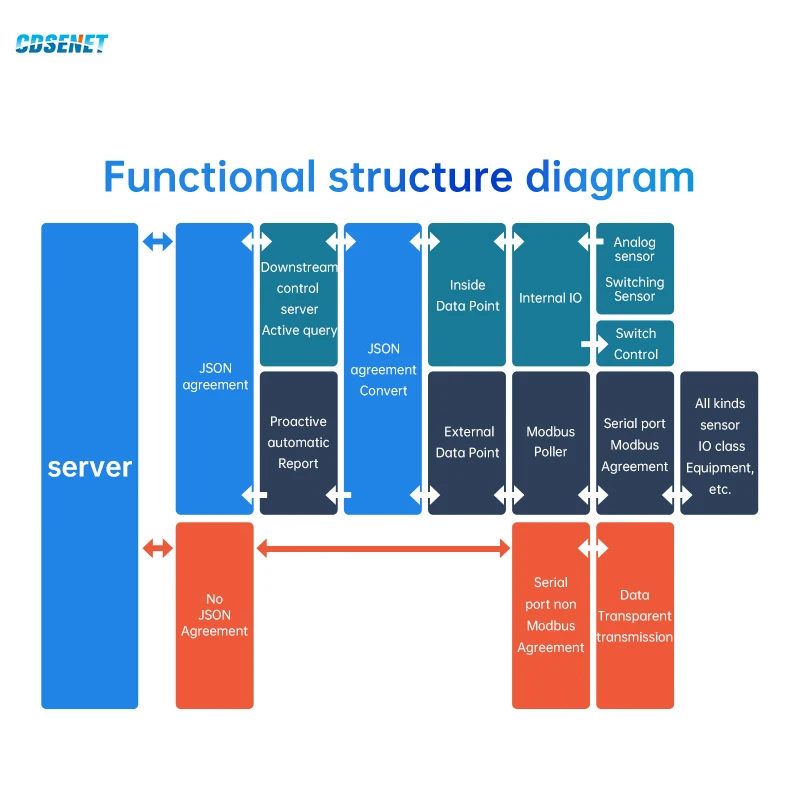 CDSENET

Functional structure diagram

server

JSON agreement

Downstream control server Active query

Proactive automatic Report

JSON agreement Convert

Inside Data Point

External Data Point

Internal IO

Modbus Poller

Analog sensor

Switching Sensor

Switch Control

Serial port Modbus Agreement

All kinds sensor IO class Equipment, etc.

No JSON Agreement

Serial port non Modbus Agreement

Data Transparent transmission